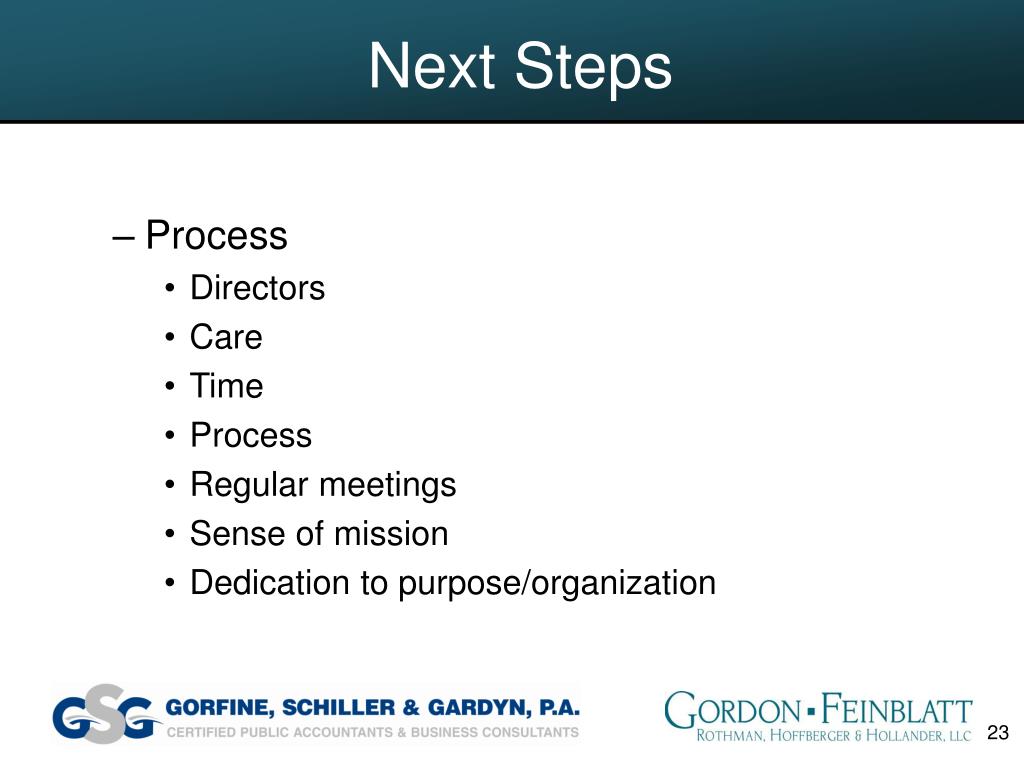 Next Steps

– Process
• Directors
• Care
• Time
• Process
• Regular meetings
• Sense of mission
• Dedication to purpose/organization

GSG GORFINE, SCHILLER & GARDYN, P.A.
CERTIFIED PUBLIC ACCOUNTANTS & BUSINESS CONSULTANTS

GORDON ▪ FEINBLATT
ROTHMAN, HOFFBERGER & HOLLANDER, LLC

23